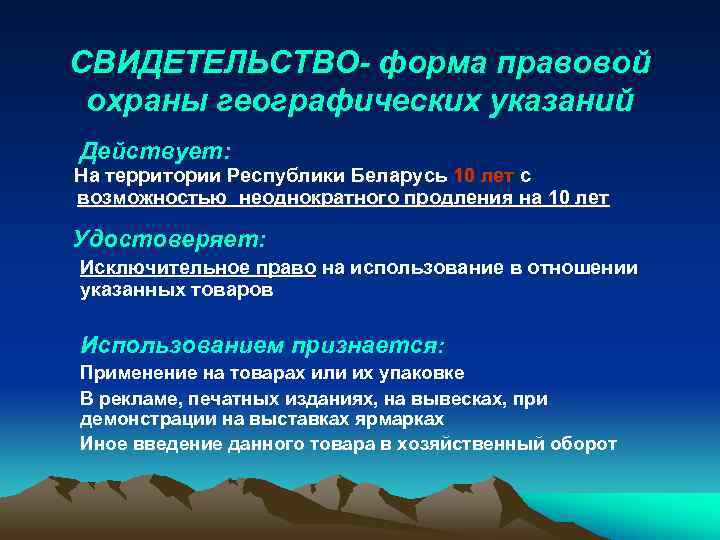 СВИДЕТЕЛЬСТВО- форма правовой охраны географических указаний

Действует:
На территории Республики Беларусь 10 лет с возможностью неоднократного продления на 10 лет

Удостоверяет:
Исключительное право на использование в отношении указанных товаров

Использованием признается:
Применение на товарах или их упаковке
В рекламе, печатных изданиях, на вывесках, при демонстрации на выставках ярмарках
Иное введение данного товара в хозяйственный оборот